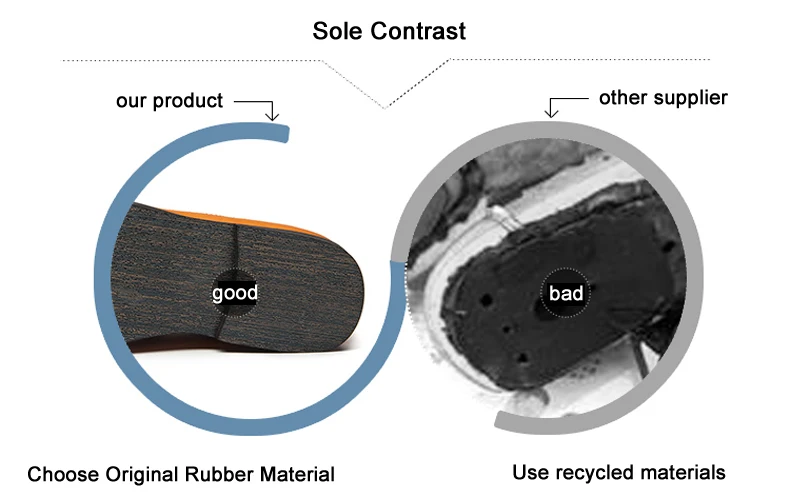 Sole Contrast

our product

other supplier

good

bad

Choose Original Rubber Material

Use recycled materials